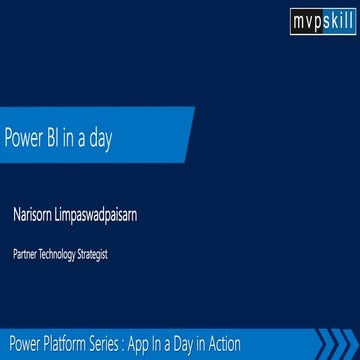 mvpskill

Power BI in a day

Narisorn Limpaswadpaisarn

Partner Technology Strategist

Power Platform Series : App In a Day in Action